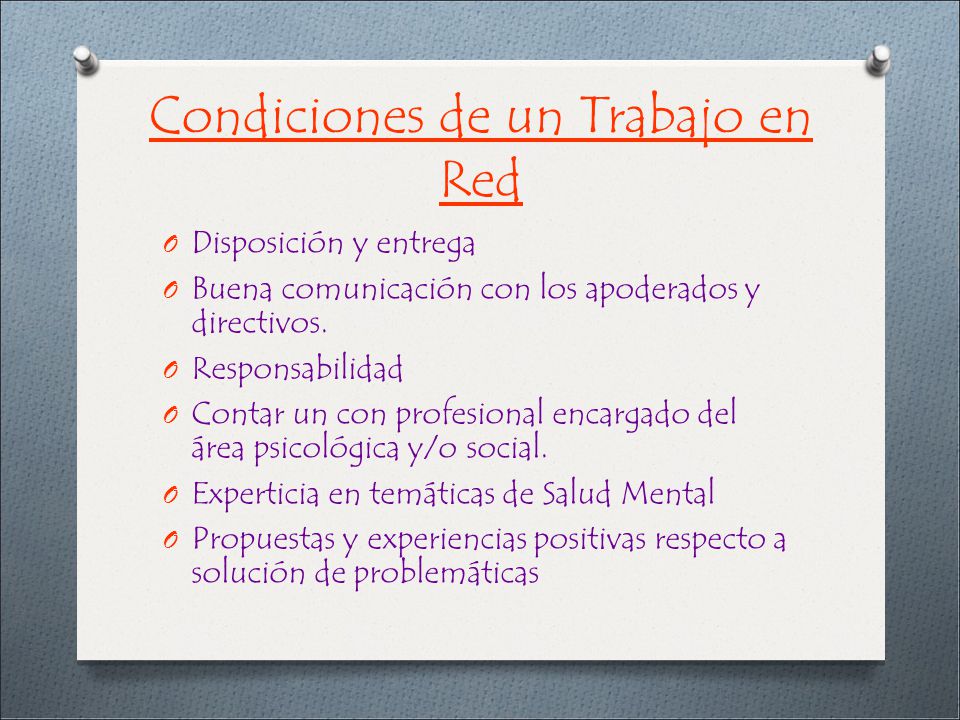 Condiciones de un Trabajo en Red

O Disposición y entrega
O Buena comunicación con los apoderados y directivos.
O Responsabilidad
O Contar un con profesional encargado del área psicológica y/o social.
O Experticia en temáticas de Salud Mental
O Propuestas y experiencias positivas respecto a solución de problemáticas